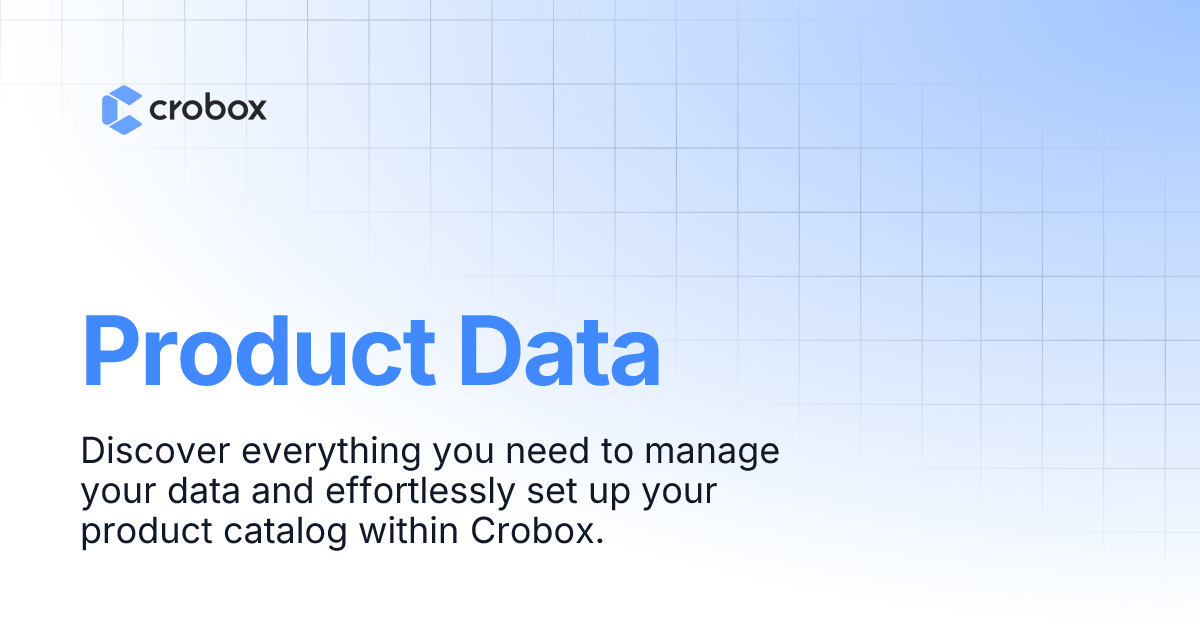 crobox

Product Data

Discover everything you need to manage your data and effortlessly set up your product catalog within Crobox.